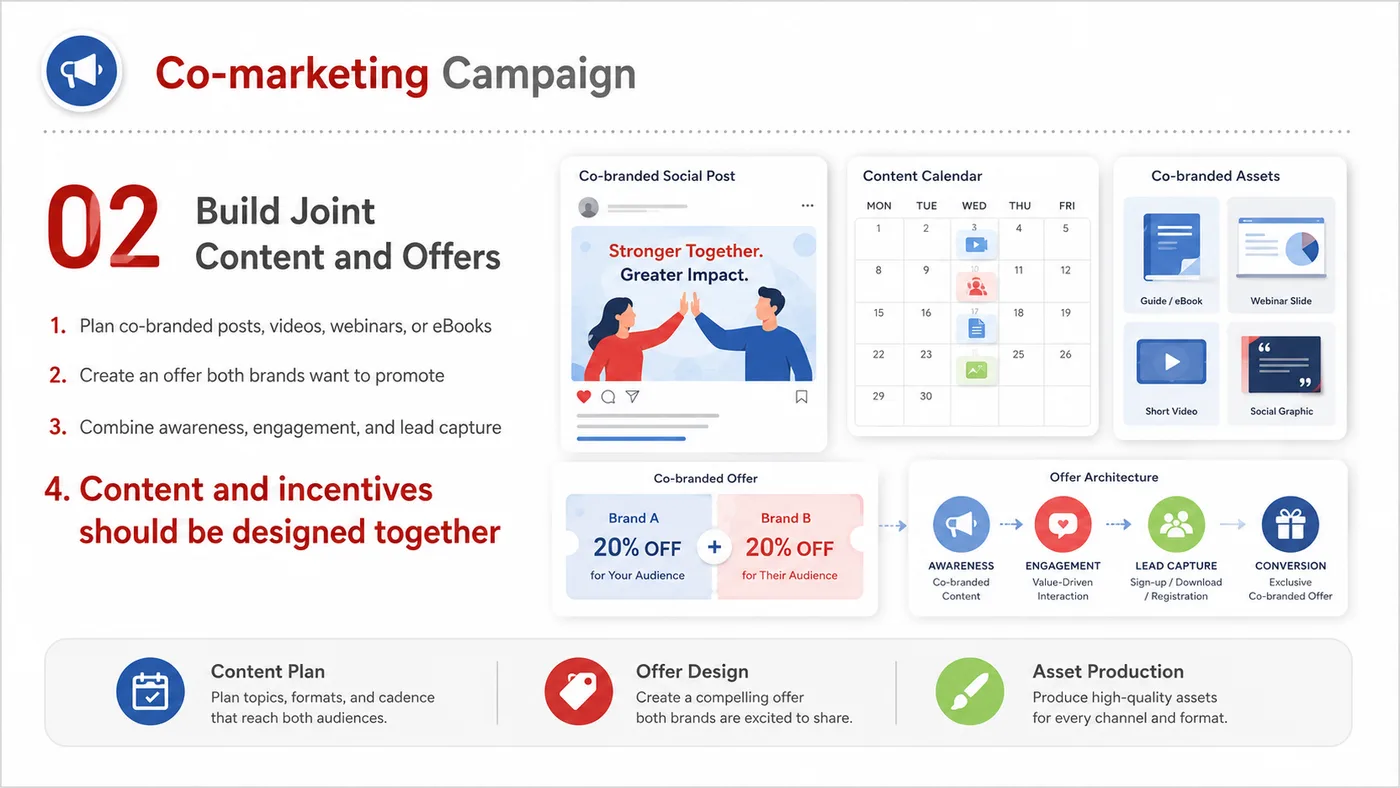 Co-marketing Campaign

02 Build Joint Content and Offers

1. Plan co-branded posts, videos, webinars, or eBooks

2. Create an offer both brands want to promote

3. Combine awareness, engagement, and lead capture

4. Content and incentives should be designed together

Co-branded Social Post

Stronger Together. Greater Impact.

Content Calendar

| MON | TUE | WED | THU | FRI |
|---|---|---|---|---|
| 1 | 2 | 3 | 4 | 5 |
| 8 | 9 | 10 | 11 | 12 |
| 15 | 16 | 17 | 18 | 19 |
| 22 | 23 | 24 | 25 | 26 |
| 29 | 30 | | | |

Co-branded Assets

Guide / eBook

Webinar Slide

Short Video

Social Graphic

Co-branded Offer

Brand A 20% OFF for Your Audience

+

Brand B 20% OFF for Their Audience

Offer Architecture

AWARENESS Co-branded Content

ENGAGEMENT Value-Driven Interaction

LEAD CAPTURE Sign-up / Download / Registration

CONVERSION Exclusive Co-branded Offer

Content Plan
Plan topics, formats, and cadence that reach both audiences.

Offer Design
Create a compelling offer both brands are excited to share.

Asset Production
Produce high-quality assets for every channel and format.